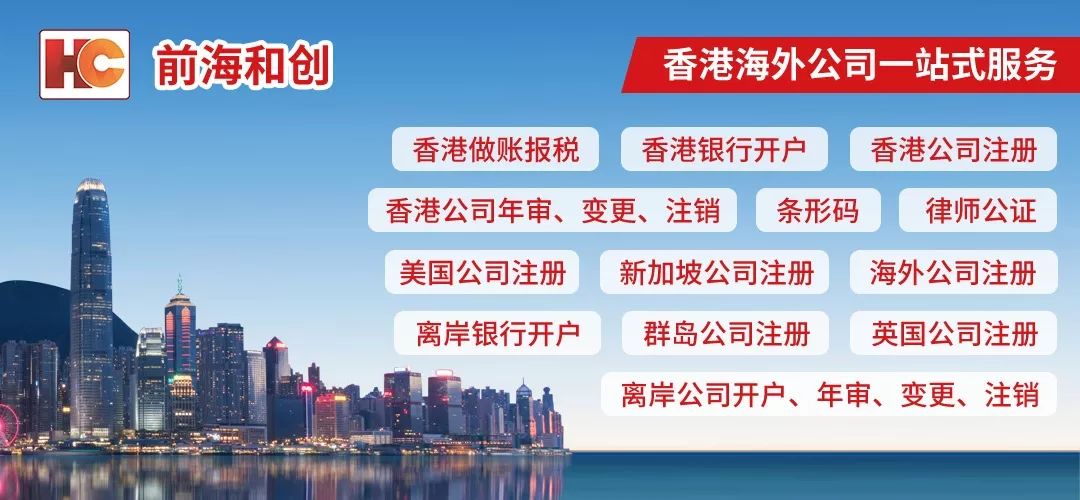 HC 前海和创

香港海外公司一站式服务

香港做账报税
香港银行开户
香港公司注册
香港公司年审、变更、注销
条形码
律师公证
美国公司注册
新加坡公司注册
海外公司注册
离岸银行开户
群岛公司注册
英国公司注册
离岸公司开户、年审、变更、注销